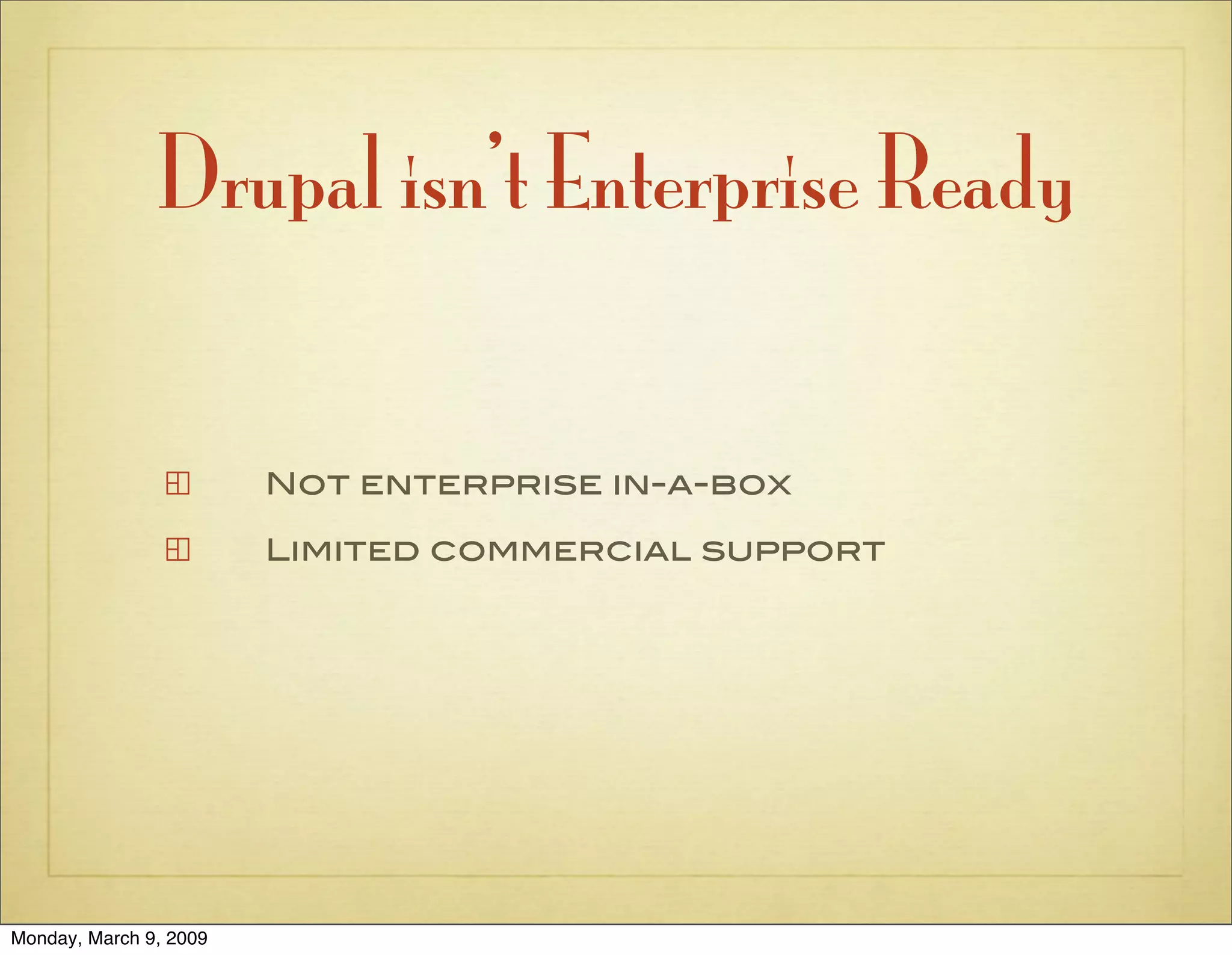 Drupal isn't Enterprise Ready

Not enterprise in-a-box

Limited commercial support

Monday, March 9, 2009